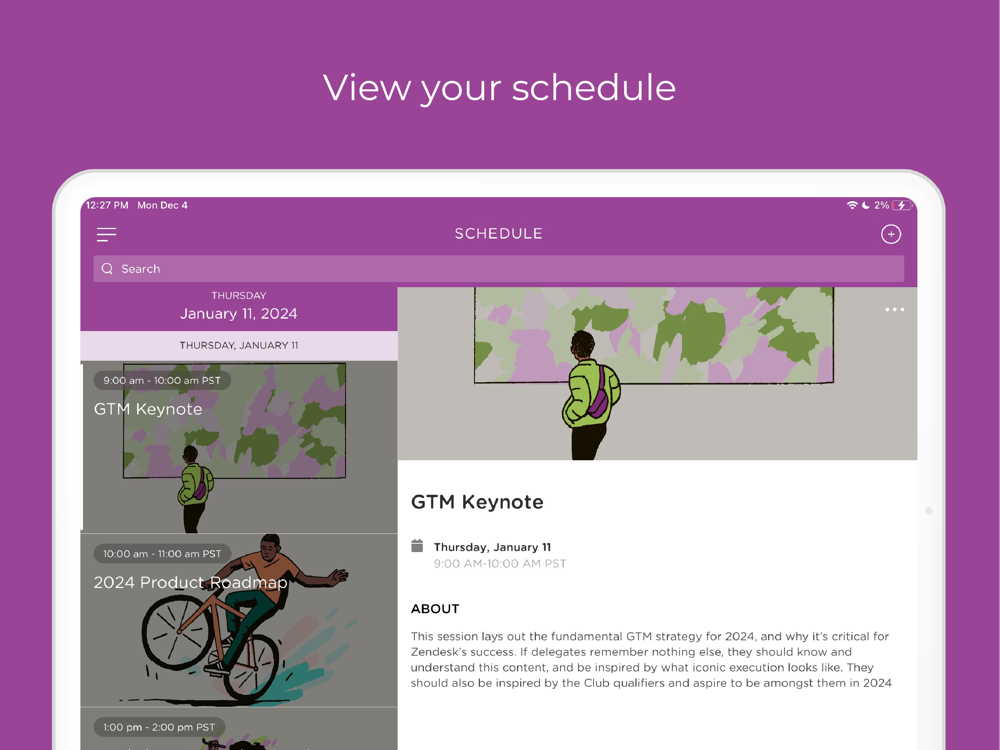 View your schedule

12:27 PM Mon Dec 4

2%

SCHEDULE

Search

THURSDAY
January 11, 2024

THURSDAY, JANUARY 11

9:00 am - 10:00 am PST
GTM Keynote

10:00 am - 11:00 am PST
2024 Product Roadmap

1:00 pm - 2:00 pm PST

GTM Keynote

Thursday, January 11
9:00 AM-10:00 AM PST

ABOUT

This session lays out the fundamental GTM strategy for 2024, and why it's critical for Zendesk's success. If delegates remember nothing else, they should know and understand this content, and be inspired by what iconic execution looks like. They should also be inspired by the Club qualifiers and aspire to be amongst them in 2024